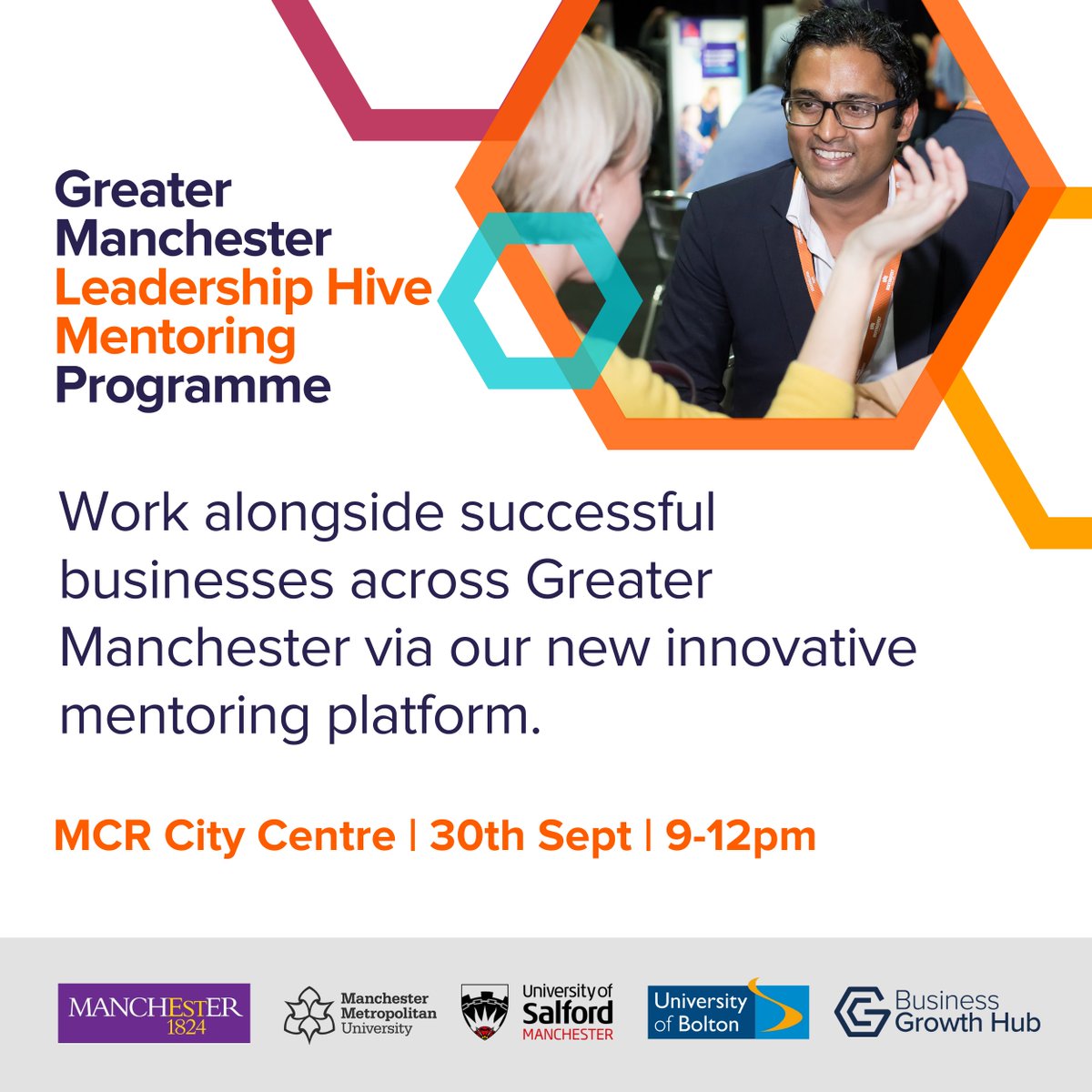 Greater Manchester Leadership Hive Mentoring Programme

Work alongside successful businesses across Greater Manchester via our new innovative mentoring platform.

MCR City Centre | 30th Sept | 9-12pm

MANCHESTER 1824

Manchester Metropolitan University

University of Salford MANCHESTER

University of Bolton

Business Growth Hub